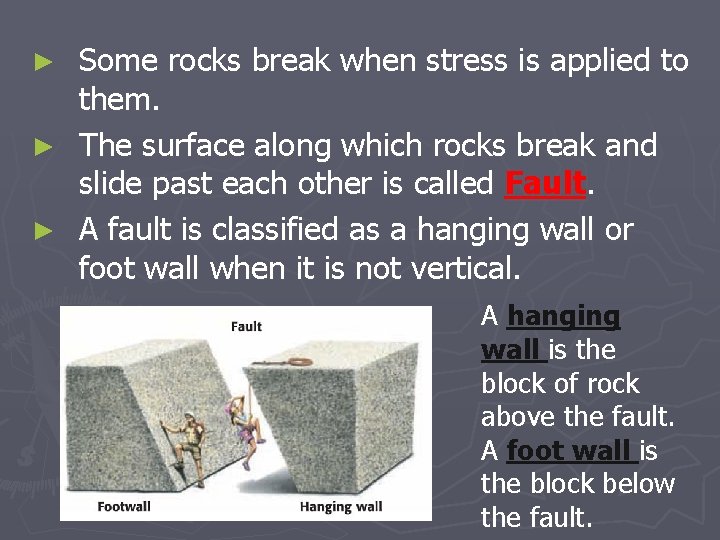 ► Some rocks break when stress is applied to them.

► The surface along which rocks break and slide past each other is called Fault.

► A fault is classified as a hanging wall or foot wall when it is not vertical.

Fault

Footwall

Hanging wall

A hanging wall is the block of rock above the fault. A foot wall is the block below the fault.